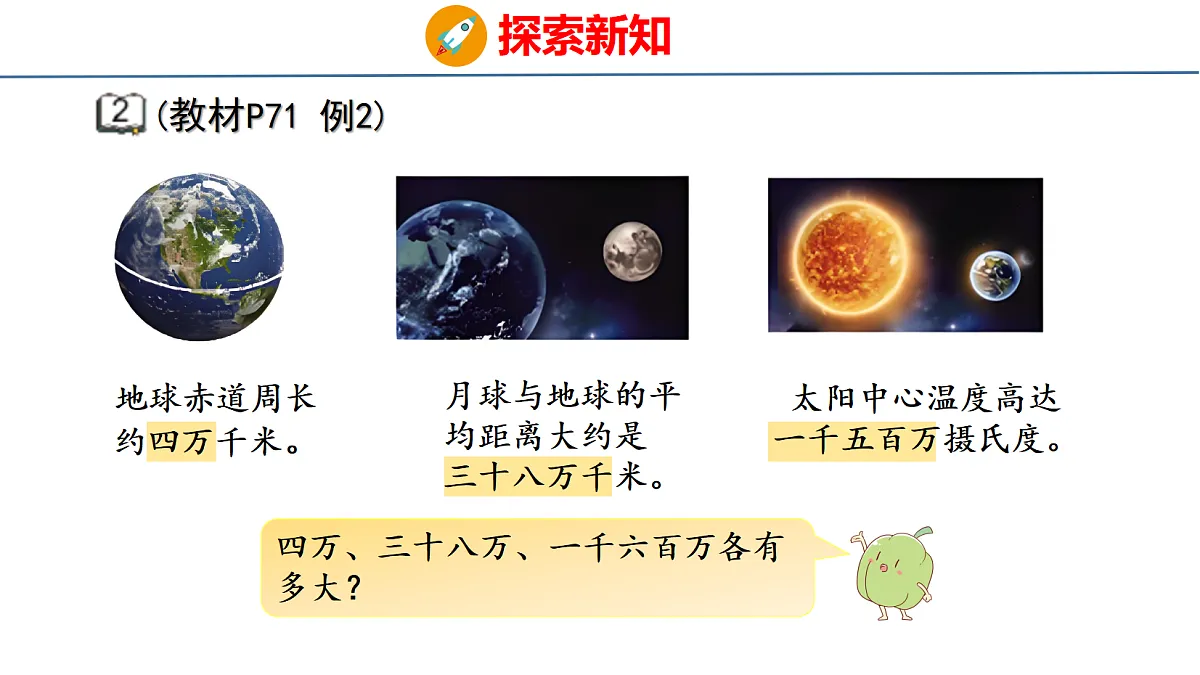 探索新知

2 (教材P71 例2)

地球赤道周长约四万千米。

月球与地球的平均距离大约是三十八万千米。

太阳中心温度高达一千五百万摄氏度。

四万、三十八万、一千六百万各有多大？